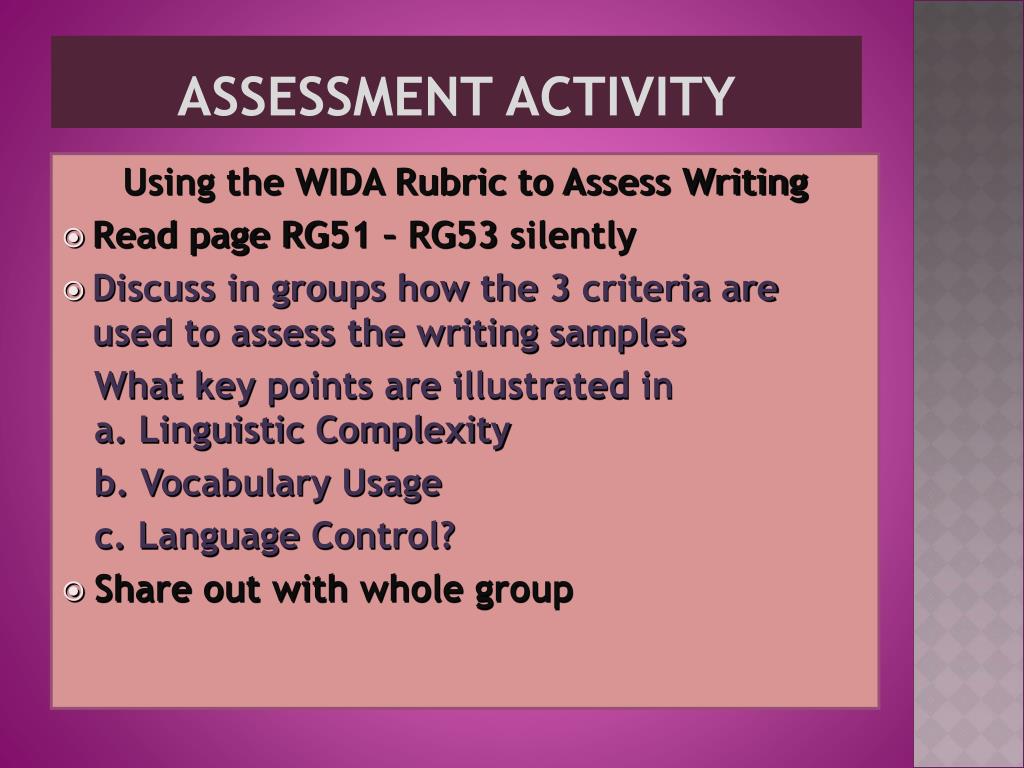 ASSESSMENT ACTIVITY

Using the WIDA Rubric to Assess Writing

Read page RG51 – RG53 silently

Discuss in groups how the 3 criteria are used to assess the writing samples

What key points are illustrated in
a. Linguistic Complexity

b. Vocabulary Usage

c. Language Control?

Share out with whole group